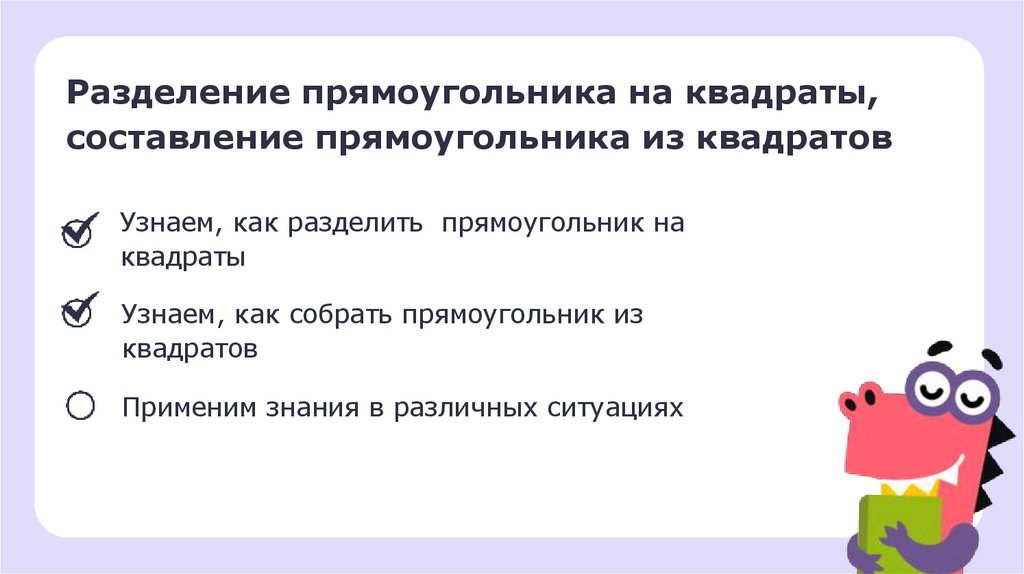 Разделение прямоугольника на квадраты, составление прямоугольника из квадратов

Узнаем, как разделить прямоугольник на квадраты

Узнаем, как собрать прямоугольник из квадратов

Применим знания в различных ситуациях